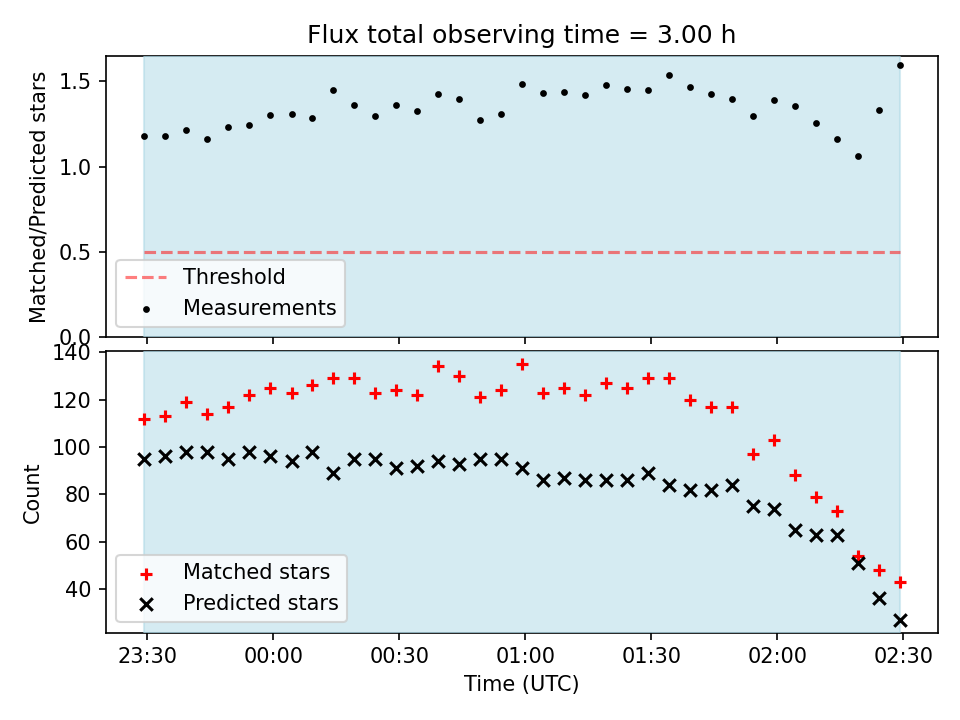 Flux total observing time = 3.00 h

Matched/Predicted stars

1.5
1.0
0.5
0.0

Threshold
Measurements

Count

140
120
100
80
60
40

Matched stars
Predicted stars

23:30
00:00
00:30
01:00
01:30
02:00
02:30

Time (UTC)